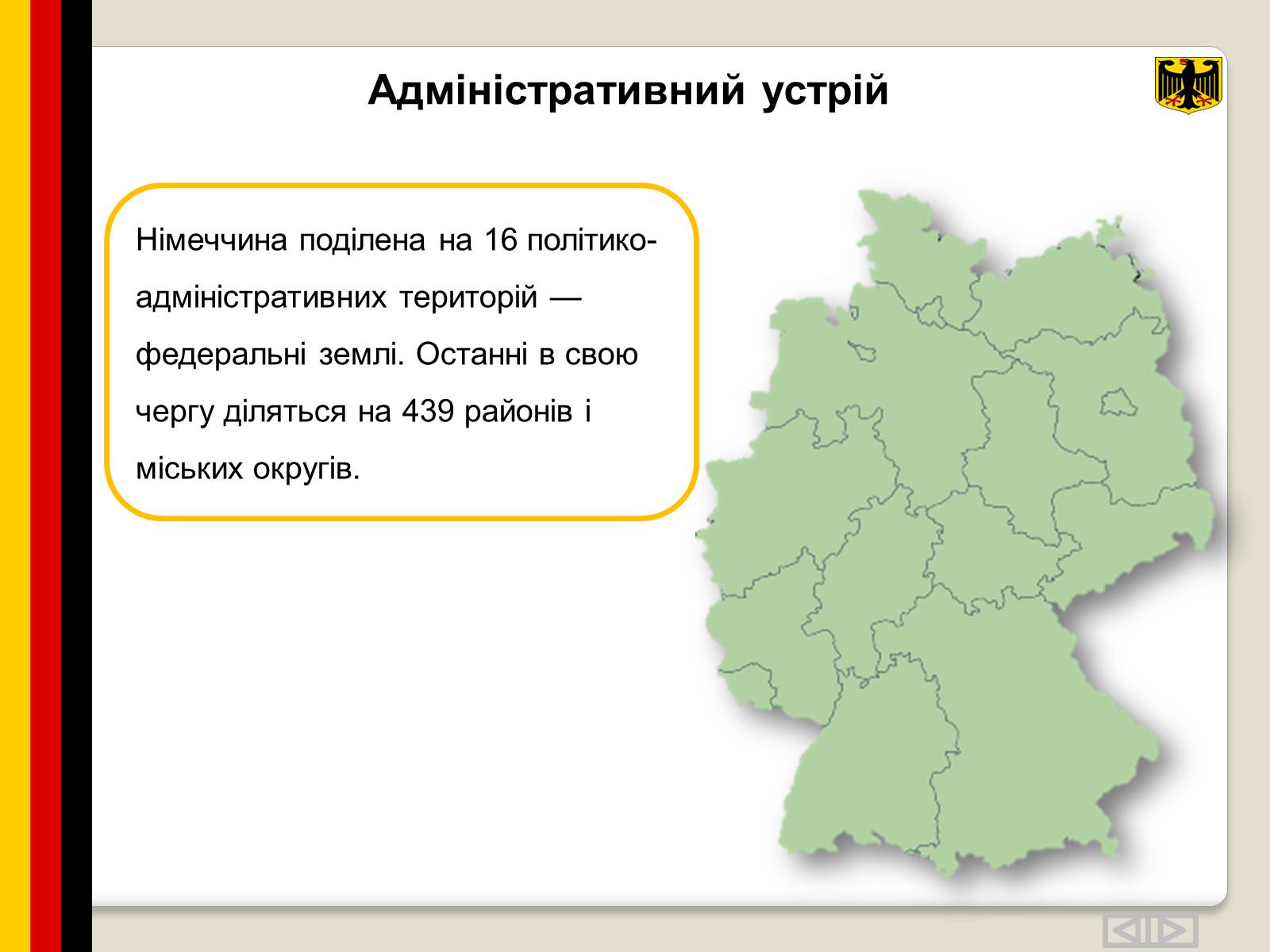 Адміністративний устрій

Німеччина поділена на 16 політико-адміністративних територій — федеральні землі. Останні в свою чергу діляться на 439 районів і міських округів.